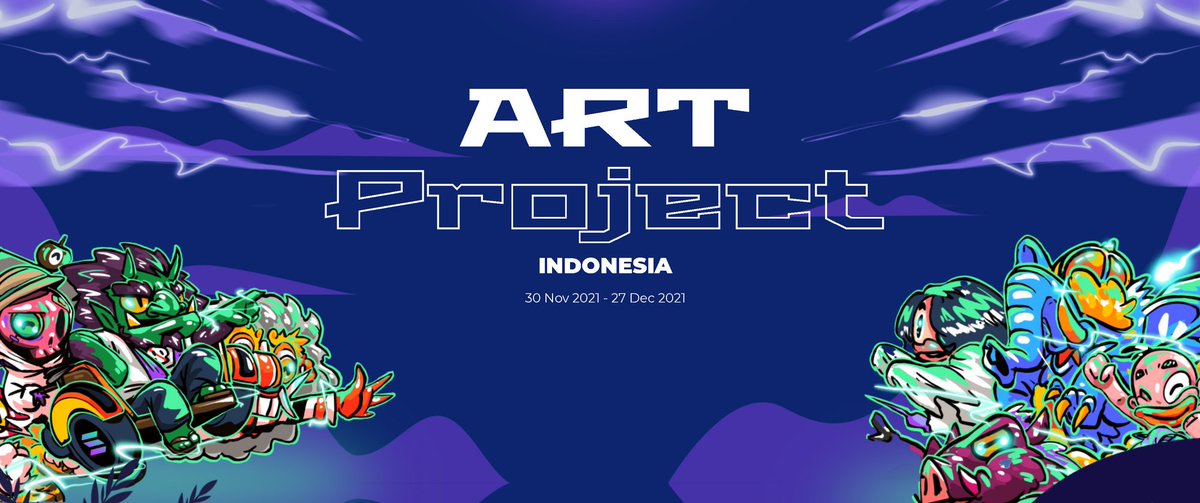 ART
Project

INDONESIA

30 Nov 2021 - 27 Dec 2021